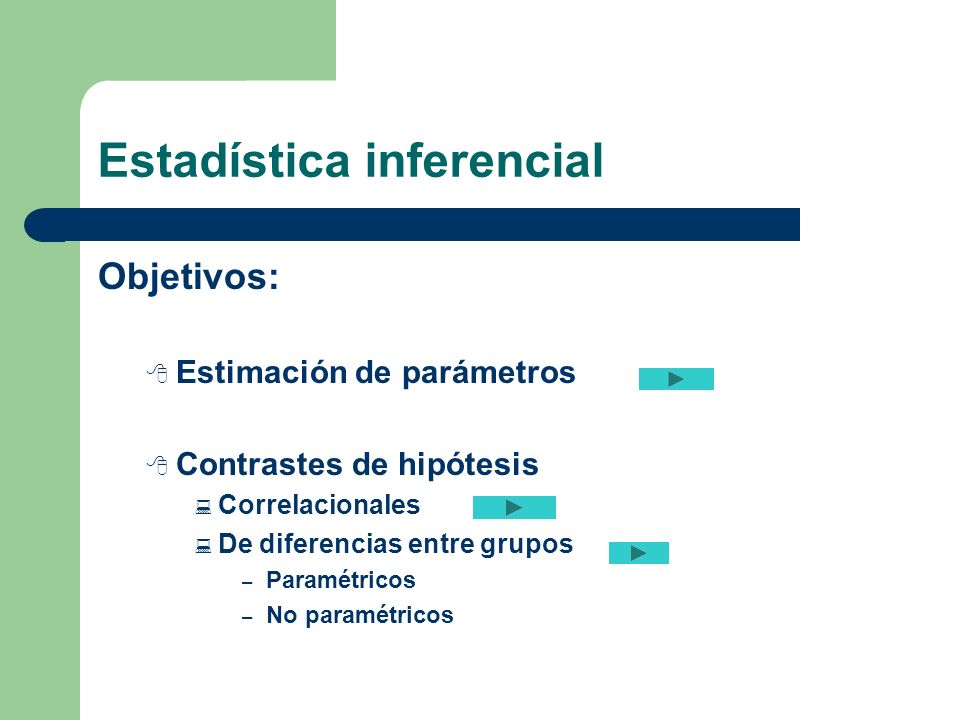 Estadística inferencial

Objetivos:

Estimación de parámetros

Contrastes de hipótesis

Correlacionales

De diferencias entre grupos

– Paramétricos

– No paramétricos